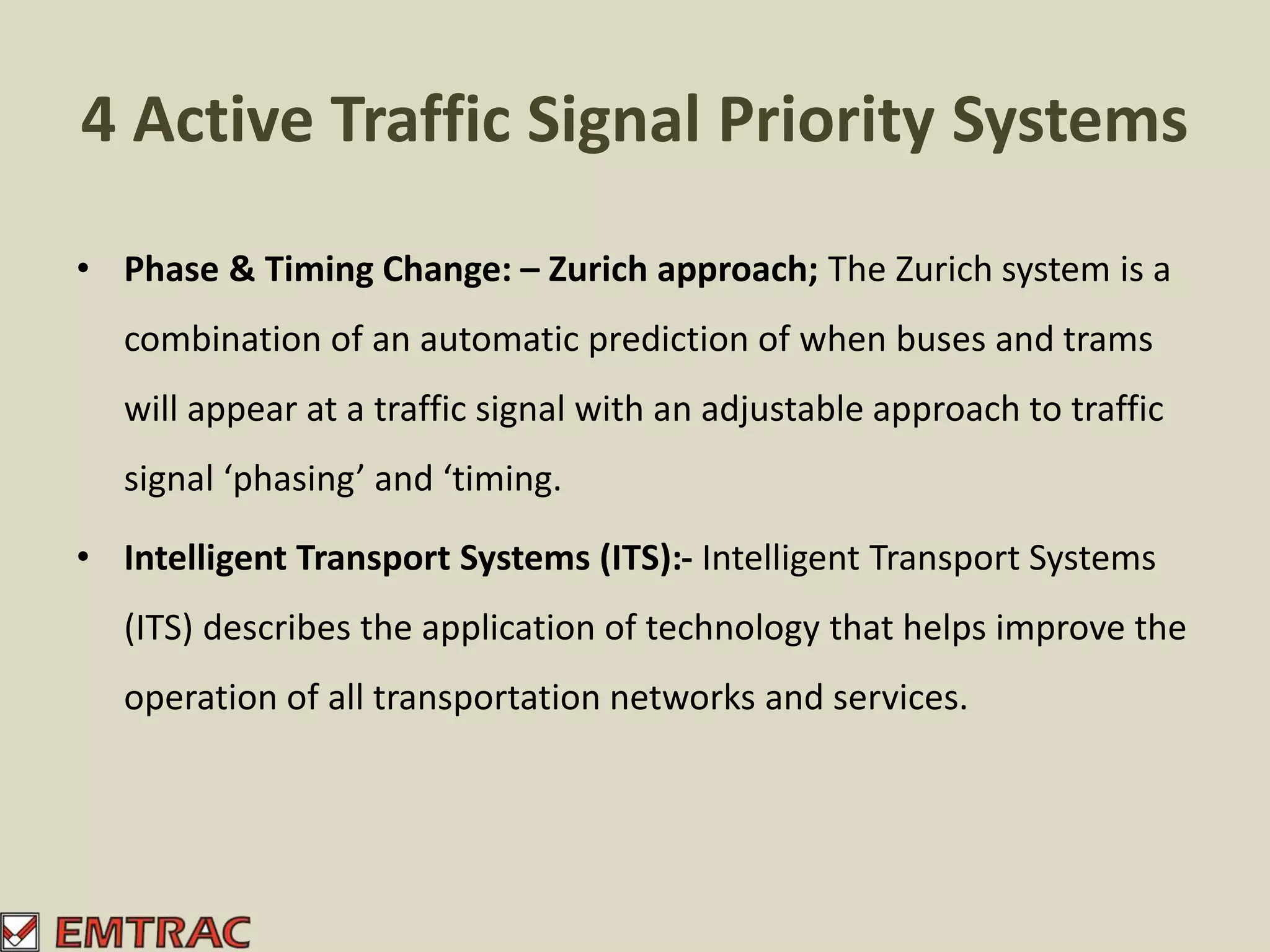 4 Active Traffic Signal Priority Systems

• Phase & Timing Change: – Zurich approach; The Zurich system is a combination of an automatic prediction of when buses and trams will appear at a traffic signal with an adjustable approach to traffic signal ‘phasing’ and ‘timing.

• Intelligent Transport Systems (ITS):- Intelligent Transport Systems (ITS) describes the application of technology that helps improve the operation of all transportation networks and services.

EMTRAC